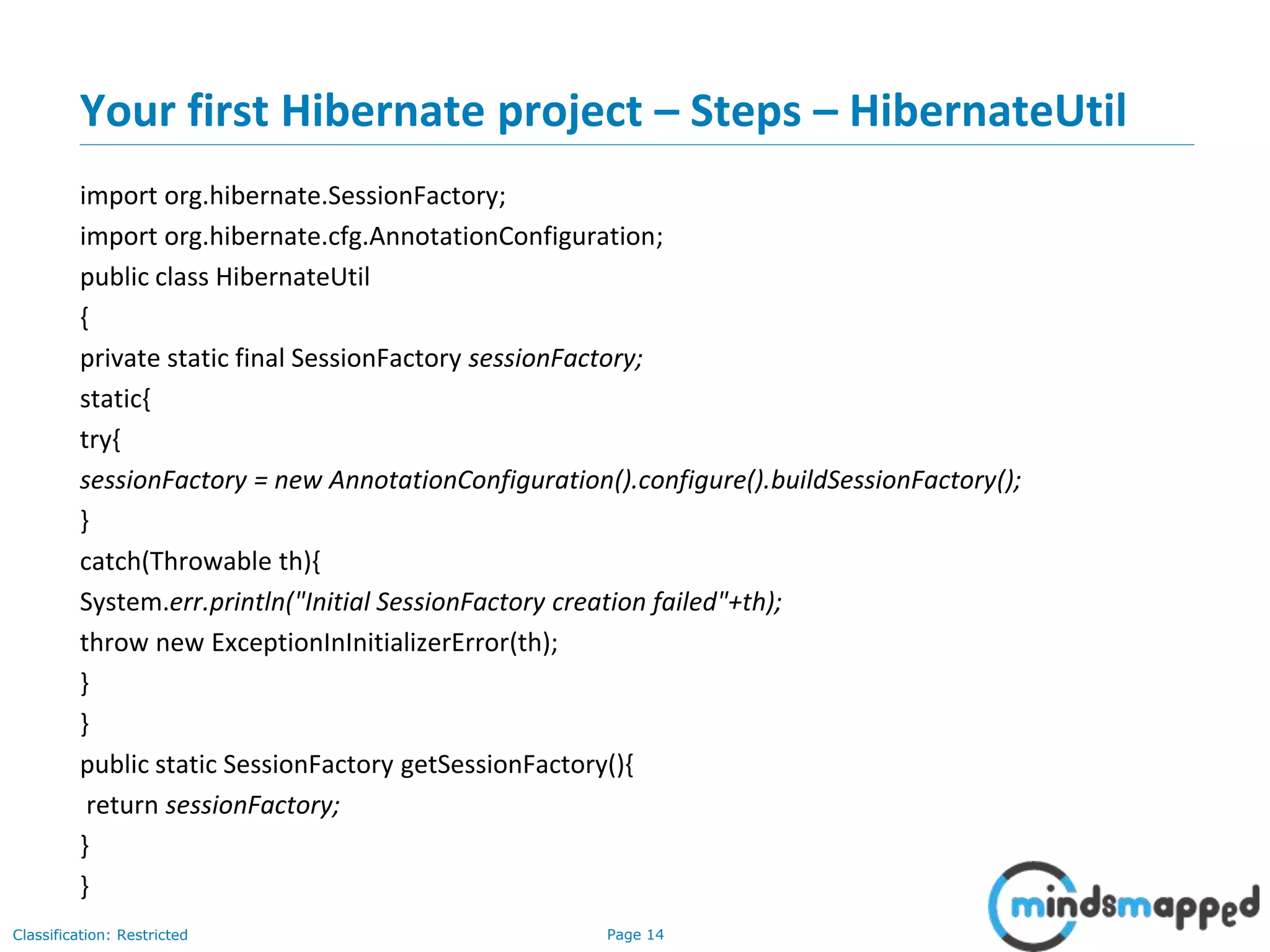 Your first Hibernate project – Steps – HibernateUtil

import org.hibernate.SessionFactory;
import org.hibernate.cfg.AnnotationConfiguration;
public class HibernateUtil
{
private static final SessionFactory sessionFactory;
static{
try{
sessionFactory = new AnnotationConfiguration().configure().buildSessionFactory();
}
catch(Throwable th){
System.err.println("Initial SessionFactory creation failed"+th);
throw new ExceptionInInitializerError(th);
}
}
public static SessionFactory getSessionFactory(){
return sessionFactory;
}
}

Classification: Restricted

Page 14

mindsmapped